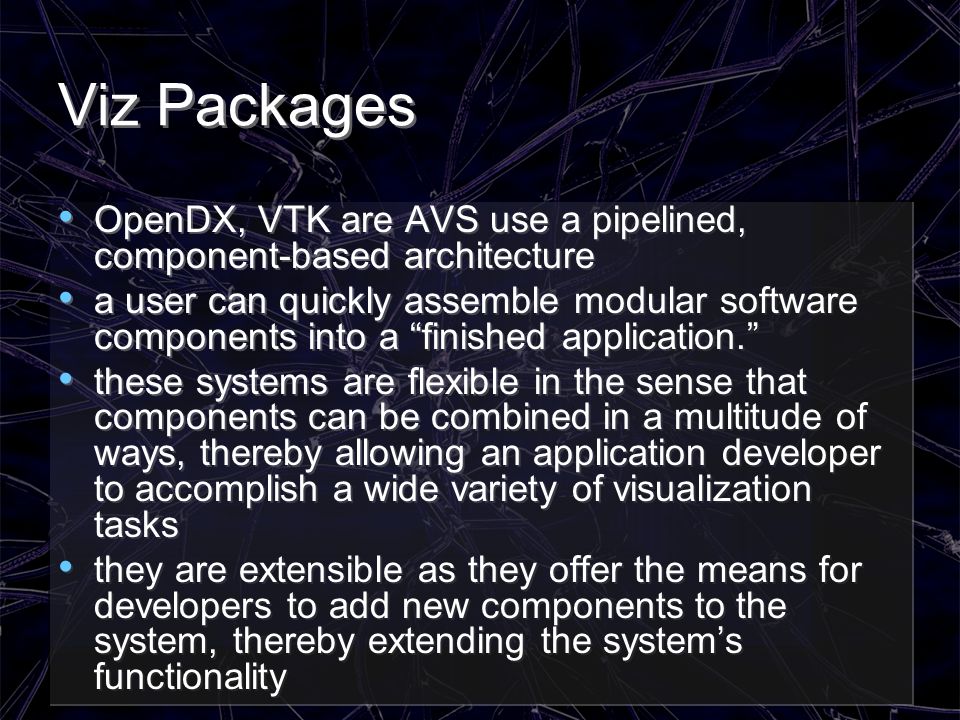 Viz Packages

• OpenDX, VTK are AVS use a pipelined, component-based architecture
• a user can quickly assemble modular software components into a “finished application.”
• these systems are flexible in the sense that components can be combined in a multitude of ways, thereby allowing an application developer to accomplish a wide variety of visualization tasks
• they are extensible as they offer the means for developers to add new components to the system, thereby extending the system’s functionality